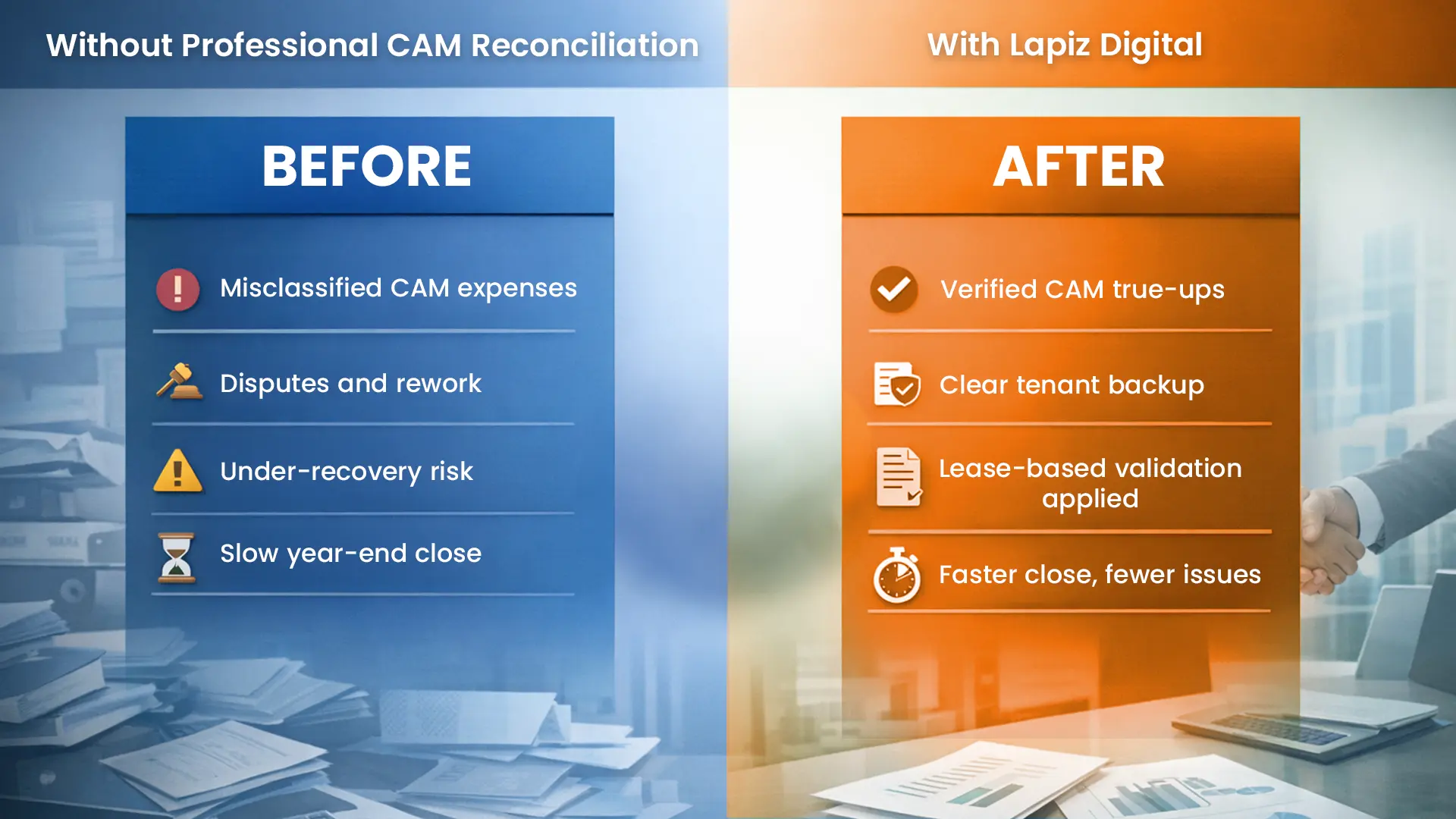 Without Professional CAM Reconciliation

BEFORE

Misclassified CAM expenses

Disputes and rework

Under-recovery risk

Slow year-end close

With Lapiz Digital

AFTER

Verified CAM true-ups

Clear tenant backup

Lease-based validation applied

Faster close, fewer issues